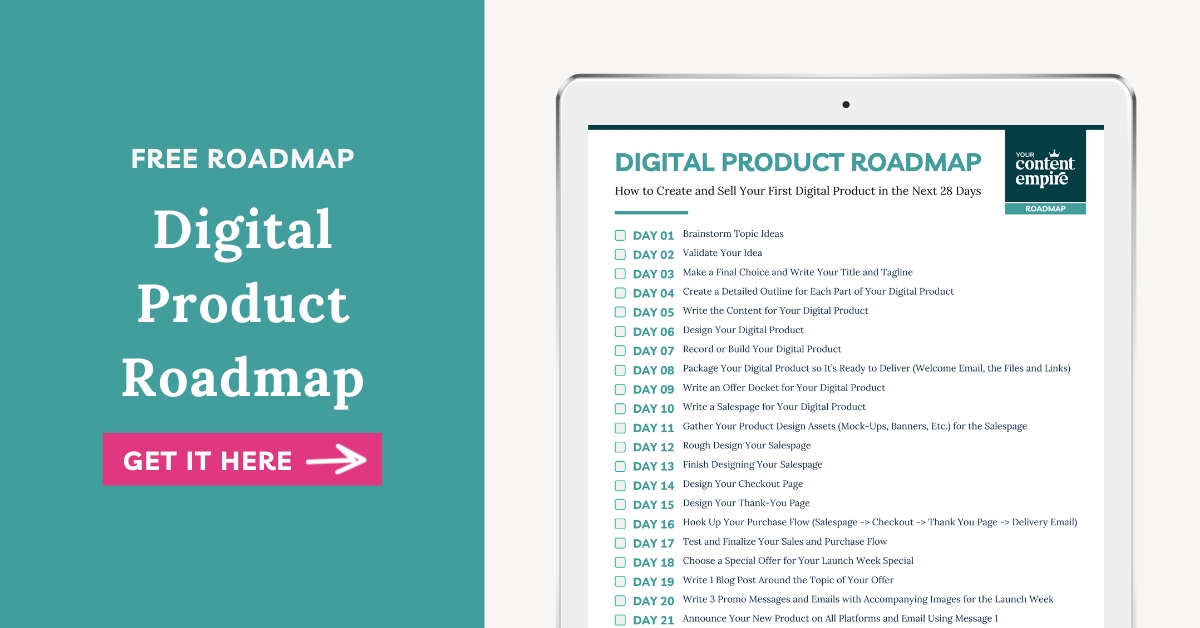 FREE ROADMAP

Digital Product Roadmap

GET IT HERE

DIGITAL PRODUCT ROADMAP

How to Create and Sell Your First Digital Product in the Next 28 Days

YOUR content empire

ROADMAP

DAY 01 Brainstorm Topic Ideas
DAY 02 Validate Your Idea
DAY 03 Make a Final Choice and Write Your Title and Tagline
DAY 04 Create a Detailed Outline for Each Part of Your Digital Product
DAY 05 Write the Content for Your Digital Product
DAY 06 Design Your Digital Product
DAY 07 Record or Build Your Digital Product
DAY 08 Package Your Digital Product so It's Ready to Deliver (Welcome Email, the Files and Links)
DAY 09 Write an Offer Docket for Your Digital Product
DAY 10 Write a Salespage for Your Digital Product
DAY 11 Gather Your Product Design Assets (Mock-Ups, Banners, Etc.) for the Salespage
DAY 12 Rough Design Your Salespage
DAY 13 Finish Designing Your Salespage
DAY 14 Design Your Checkout Page
DAY 15 Design Your Thank-You Page
DAY 16 Hook Up Your Purchase Flow (Salespage -> Checkout -> Thank You Page -> Delivery Email)
DAY 17 Test and Finalize Your Sales and Purchase Flow
DAY 18 Choose a Special Offer for Your Launch Week Special
DAY 19 Write 1 Blog Post Around the Topic of Your Offer
DAY 20 Write 3 Promo Messages and Emails with Accompanying Images for the Launch Week
DAY 21 Announce Your New Product on All Platforms and Email Using Message 1